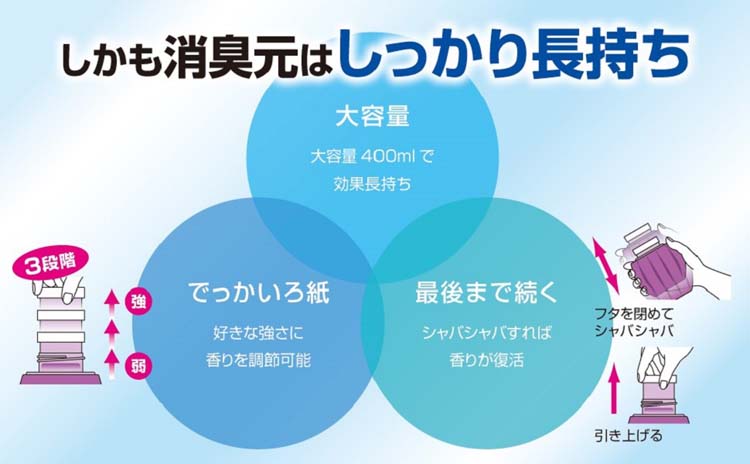 しかも消臭元はしっかり長持ち

大容量

大容量 400ml で
効果長持ち

3段階

強

弱

でっかいろ紙

好きな強さに
香りを調節可能

最後まで続く

シャバシャバすれば
香りが復活

フタを閉めて
シャバシャバ

引き上げる